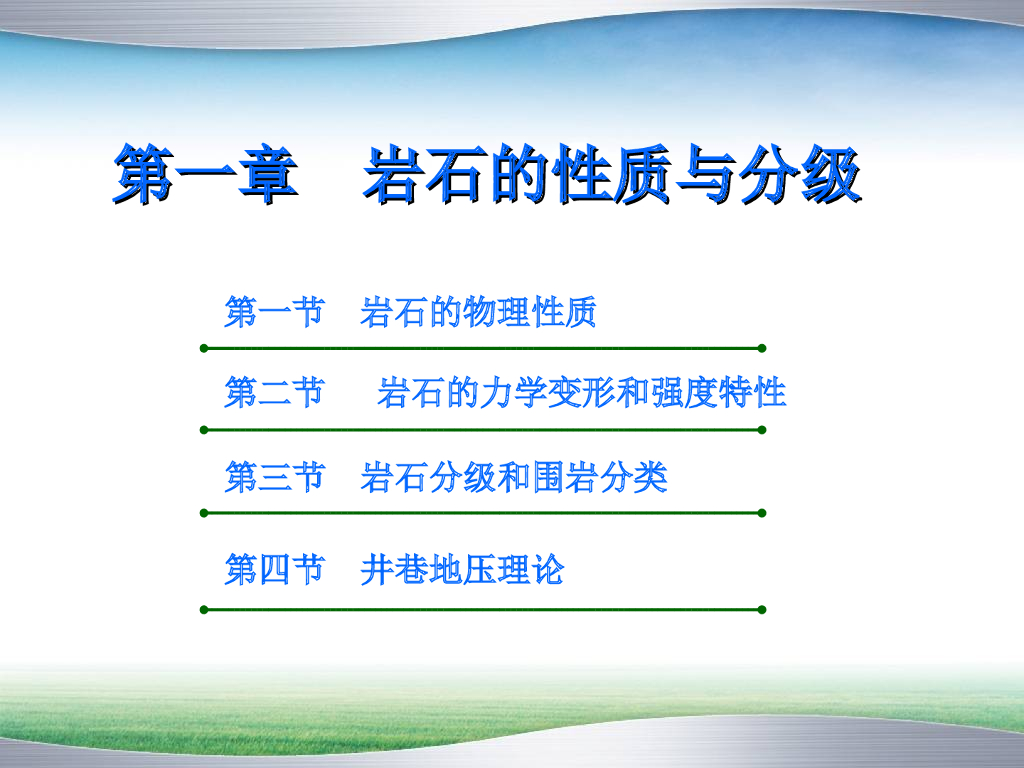 第一章　岩石的性质与分级

第一节　岩石的物理性质

第二节　岩石的力学变形和强度特性

第三节　岩石分级和围岩分类

第四节　井巷地压理论